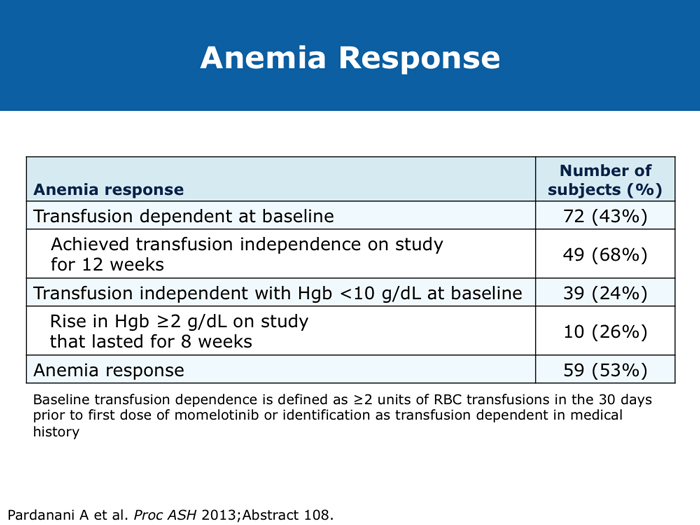 Anemia Response

| Anemia response | Number of subjects (%) |
|---|---|
| Transfusion dependent at baseline | 72 (43%) |
| Achieved transfusion independence on study for 12 weeks | 49 (68%) |
| Transfusion independent with Hgb <10 g/dL at baseline | 39 (24%) |
| Rise in Hgb ≥2 g/dL on study that lasted for 8 weeks | 10 (26%) |
| Anemia response | 59 (53%) |

Baseline transfusion dependence is defined as ≥2 units of RBC transfusions in the 30 days prior to first dose of momelotinib or identification as transfusion dependent in medical history

Pardanani A et al. Proc ASH 2013;Abstract 108.